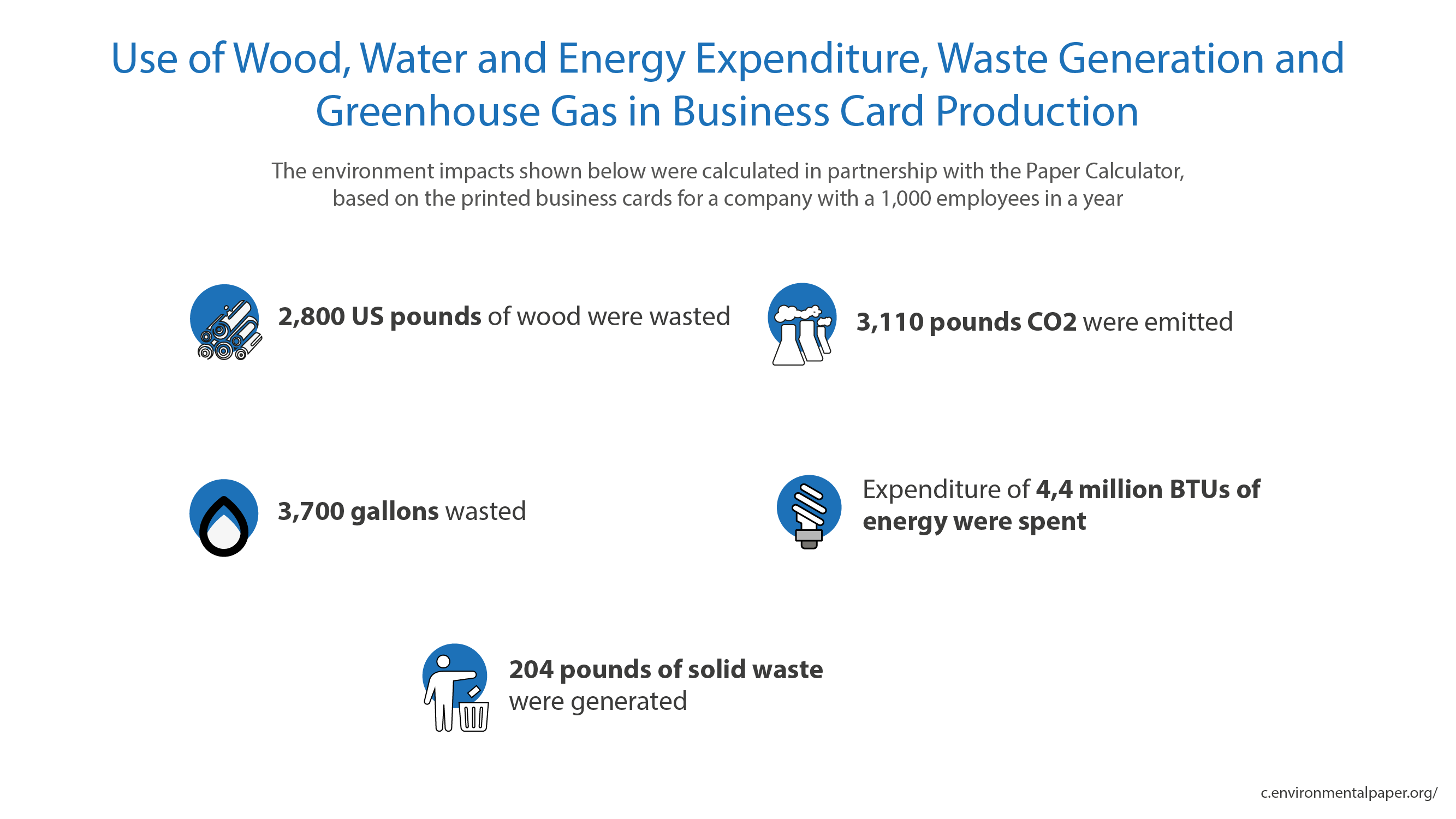 Use of Wood, Water and Energy Expenditure, Waste Generation and Greenhouse Gas in Business Card Production

The environment impacts shown below were calculated in partnership with the Paper Calculator, based on the printed business cards for a company with a 1,000 employees in a year

2,800 US pounds of wood were wasted

3,110 pounds CO2 were emitted

3,700 gallons wasted

Expenditure of 4,4 million BTUs of energy were spent

204 pounds of solid waste were generated

c.environmentalpaper.org/